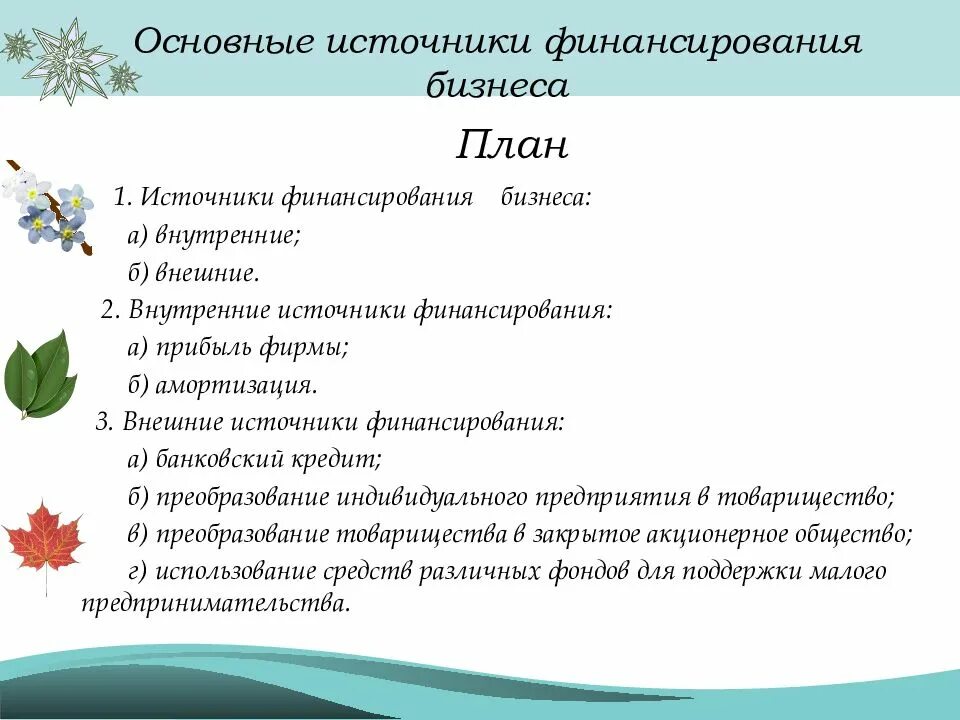 Основные источники финансирования бизнеса

План

1. Источники финансирования бизнеса:
а) внутренние;
б) внешние.
2. Внутренние источники финансирования:
а) прибыль фирмы;
б) амортизация.
3. Внешние источники финансирования:
а) банковский кредит;
б) преобразование индивидуального предприятия в товарищество;
в) преобразование товарищества в закрытое акционерное общество;
г) использование средств различных фондов для поддержки малого предпринимательства.